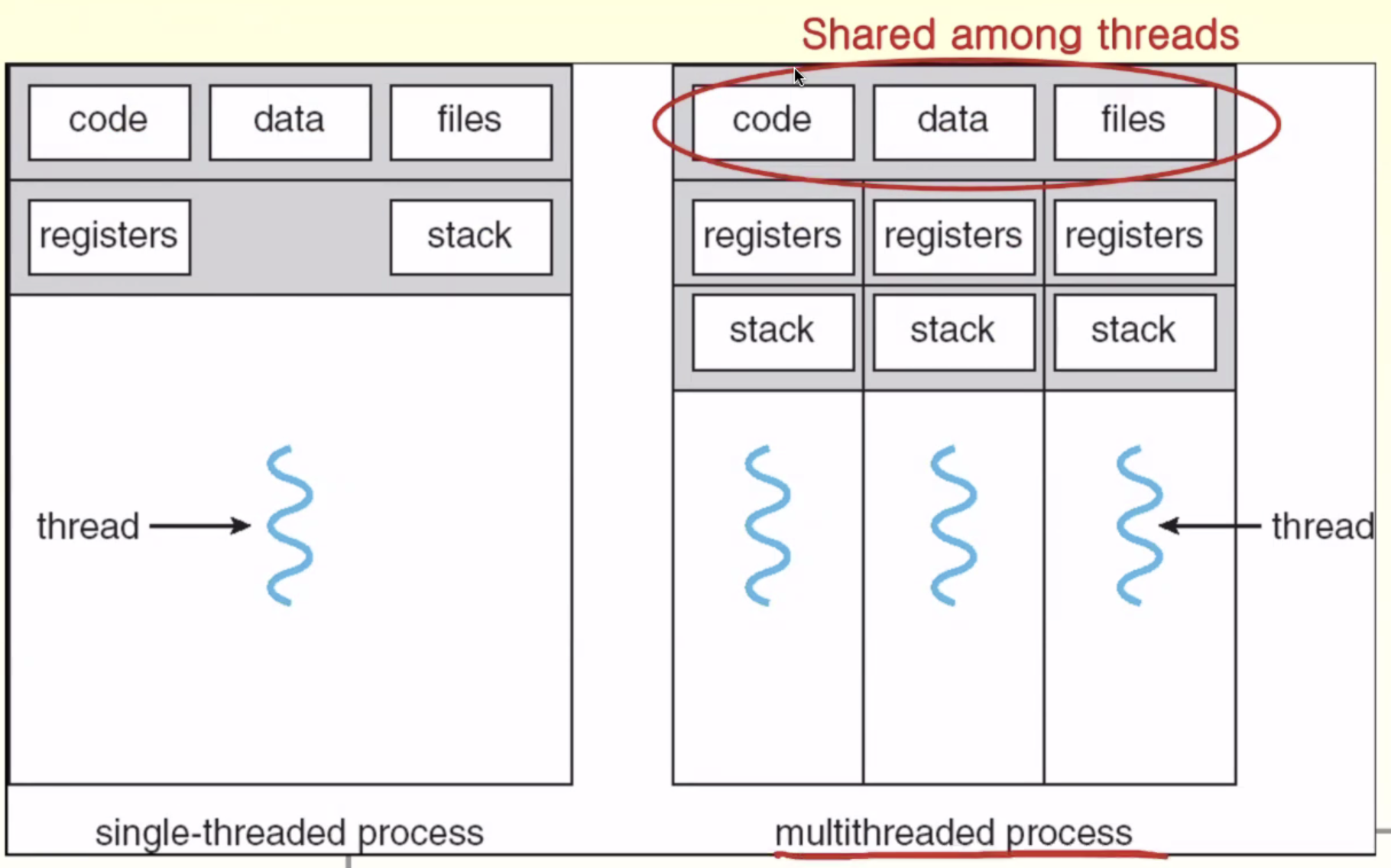 Shared among threads

code
data
files
registers
stack
thread

single-threaded process

code
data
files
registers
registers
registers
stack
stack
stack
thread

multithreaded process